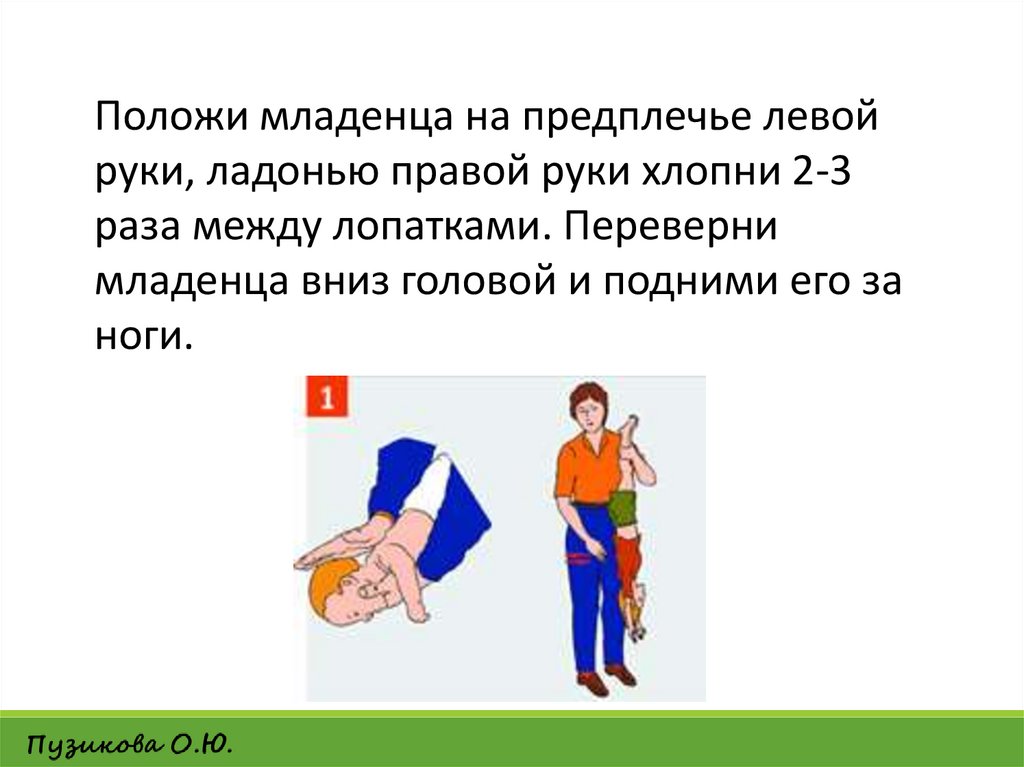 Положи младенца на предплечье левой руки, ладонью правой руки хлопни 2-3 раза между лопатками. Переверни младенца вниз головой и подними его за ноги.

1

Пузикова О.Ю.